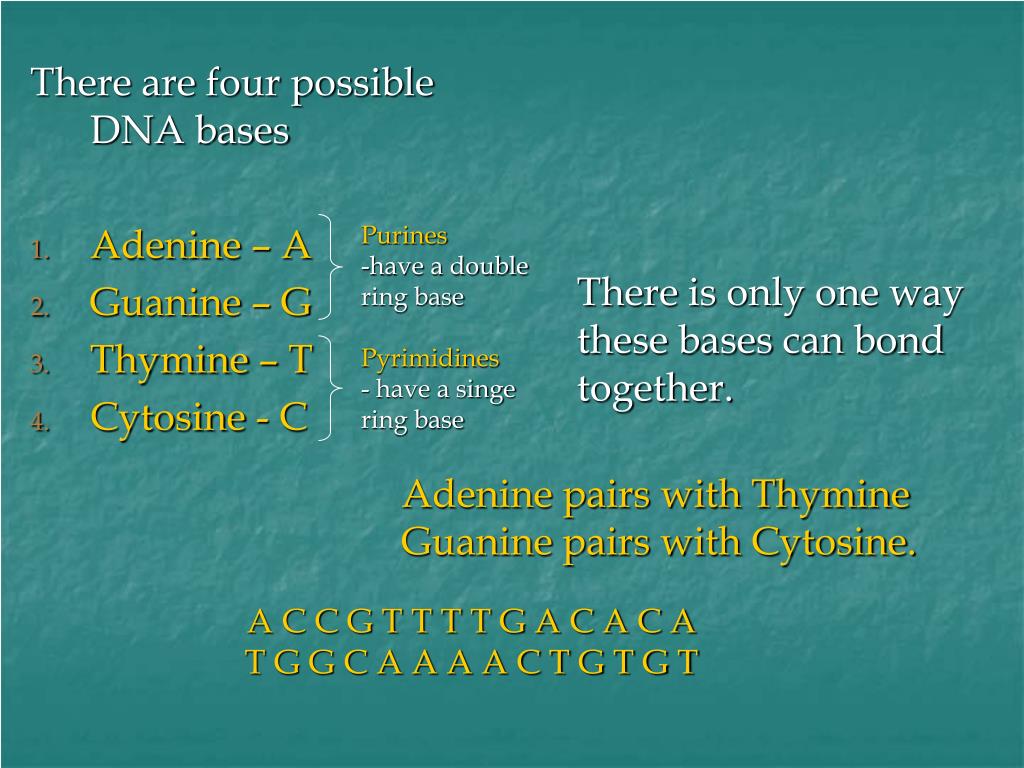 There are four possible DNA bases

1. Adenine – A
2. Guanine – G
3. Thymine – T
4. Cytosine - C

Purines
-have a double ring base

Pyrimidines
- have a singe ring base

There is only one way these bases can bond together.

Adenine pairs with Thymine
Guanine pairs with Cytosine.

A C C G T T T T G A C A C A
T G G C A A A A C T G T G T